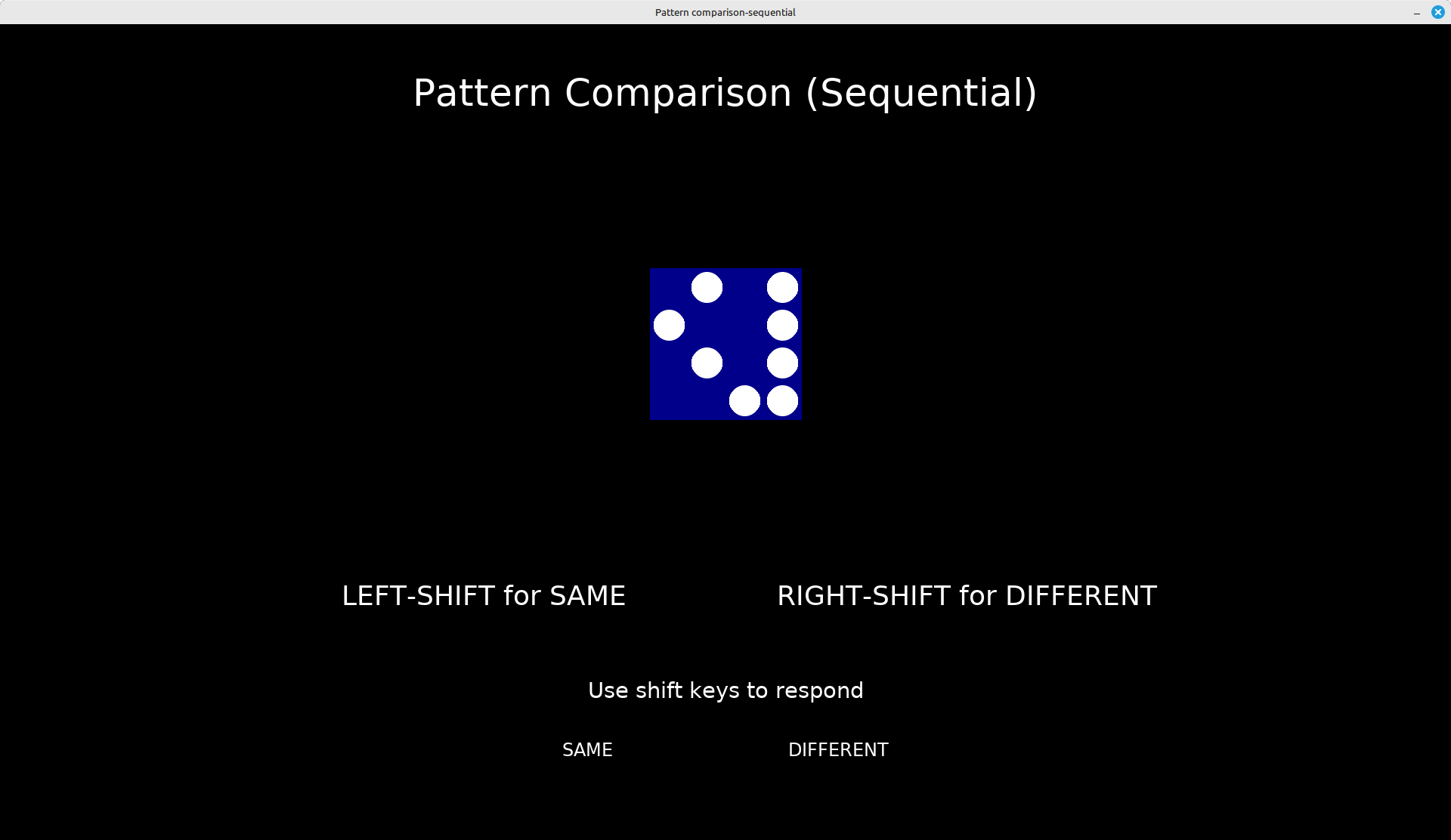 Pattern comparison-sequential

Pattern Comparison (Sequential)

LEFT-SHIFT for SAME

RIGHT-SHIFT for DIFFERENT

Use shift keys to respond

SAME

DIFFERENT